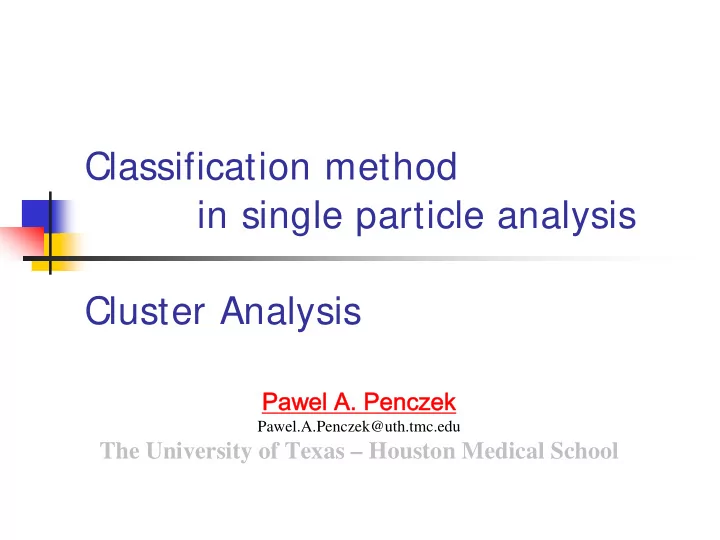 Classification method
in single particle analysis

Cluster Analysis

Pawel A. Penczek
Pawel.A.Penczek@uth.tmc.edu
The University of Texas – Houston Medical School